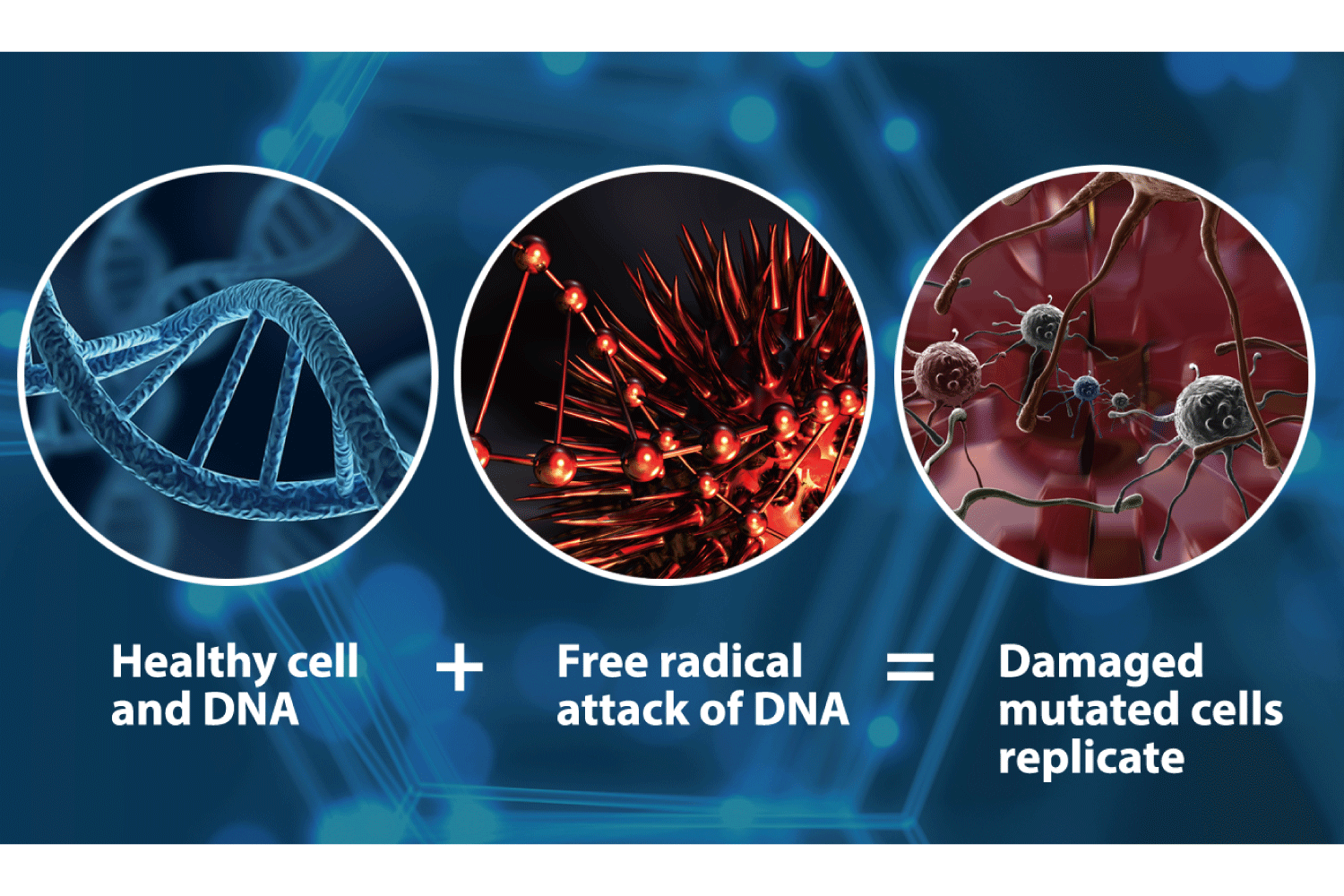 Healthy cell and DNA

+

Free radical attack of DNA

=

Damaged mutated cells replicate